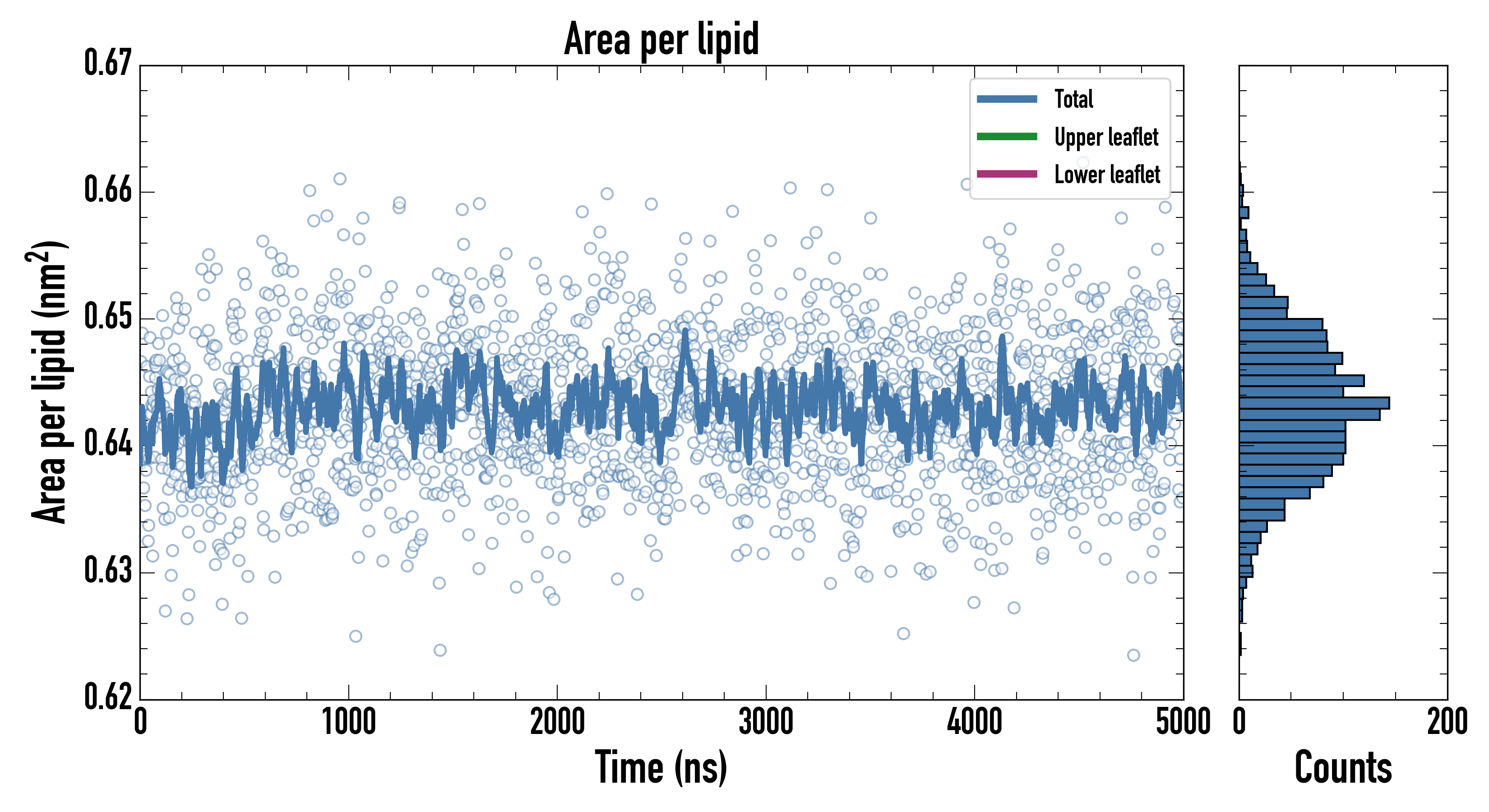 Area per lipid

Total
Upper leaflet
Lower leaflet

Area per lipid ($nm^2$)

0.67
0.66
0.65
0.64
0.63
0.62

0
1000
2000
3000
4000
5000

Time (ns)

0
200

Counts